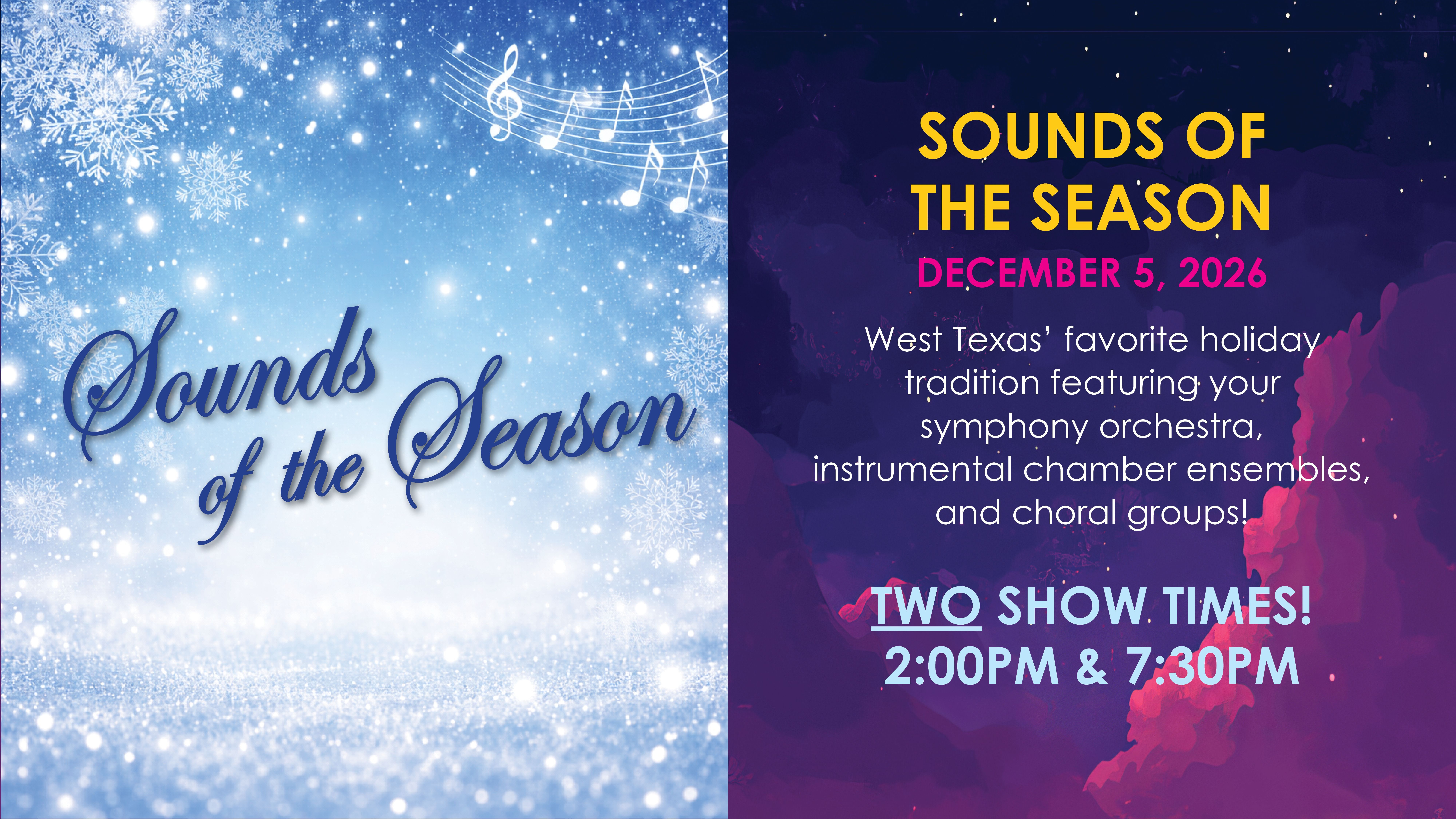 Sounds of the Season

SOUNDS OF THE SEASON

DECEMBER 5, 2026

West Texas' favorite holiday tradition featuring your symphony orchestra, instrumental chamber ensembles, and choral groups!

TWO SHOW TIMES!
2:00PM & 7:30PM